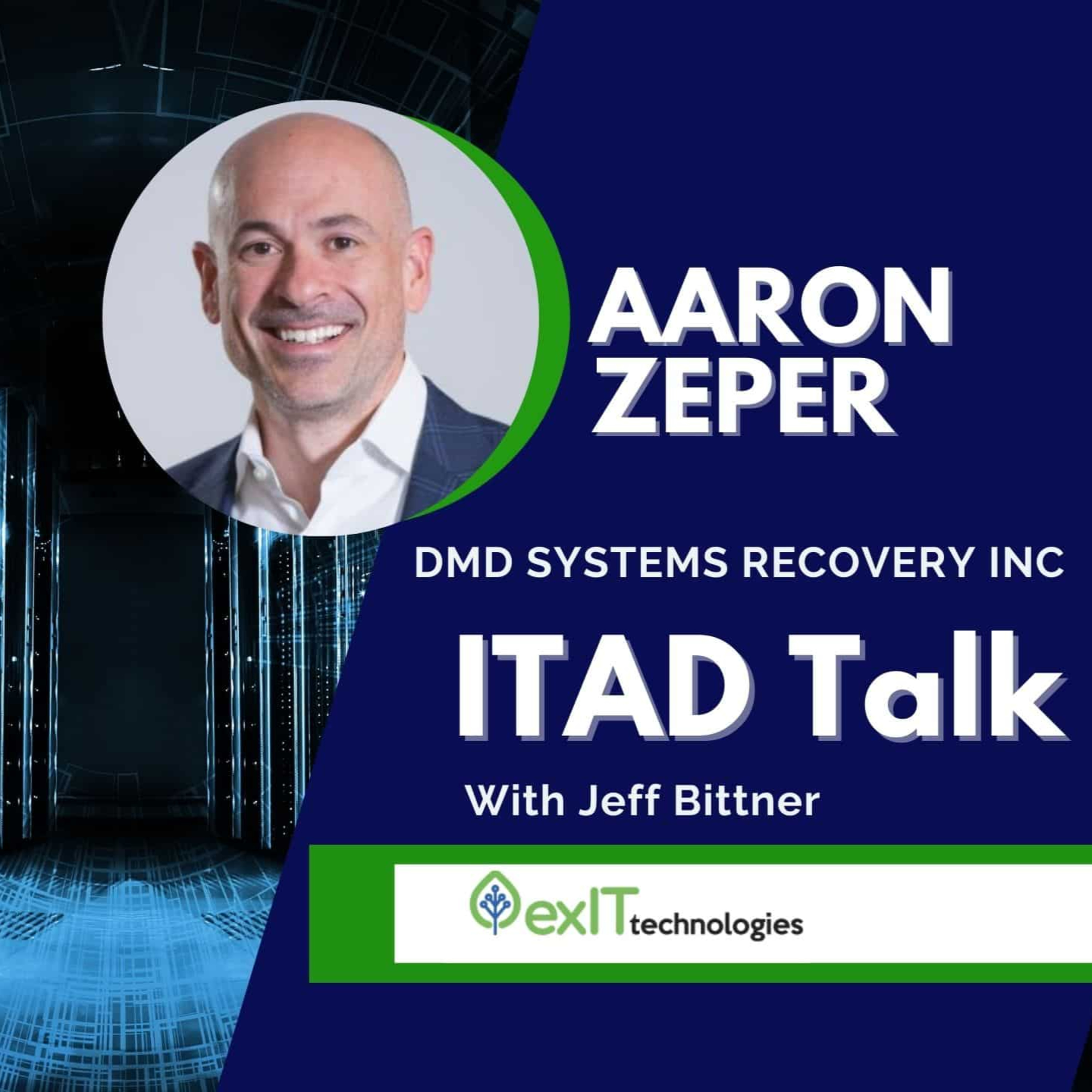 AARON ZEPER

DMD SYSTEMS RECOVERY INC

ITAD Talk

With Jeff Bittner

exIT technologies